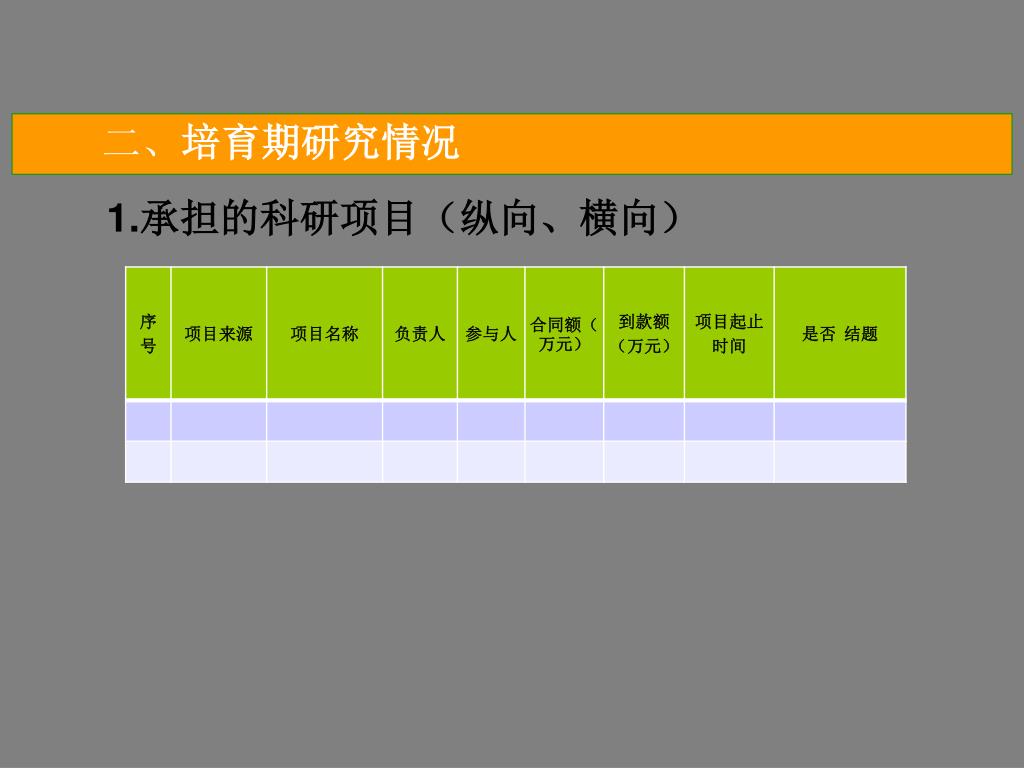 二、培育期研究情况

1.承担的科研项目（纵向、横向）

| 序号 | 项目来源 | 项目名称 | 负责人 | 参与人 | 合同额（万元） | 到款额（万元） | 项目起止时间 | 是否 结题 |
|---|---|---|---|---|---|---|---|---|
| | | | | | | | | |
| | | | | | | | | |